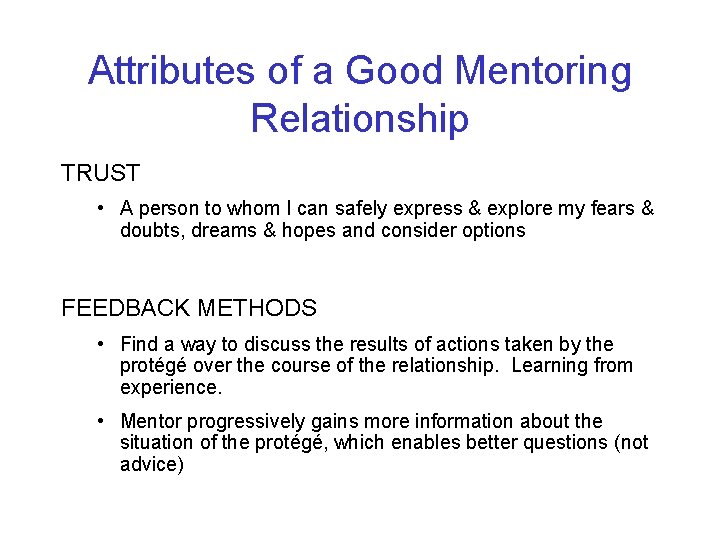 Attributes of a Good Mentoring Relationship

TRUST

• A person to whom I can safely express & explore my fears & doubts, dreams & hopes and consider options

FEEDBACK METHODS

• Find a way to discuss the results of actions taken by the protégé over the course of the relationship. Learning from experience.

• Mentor progressively gains more information about the situation of the protégé, which enables better questions (not advice)